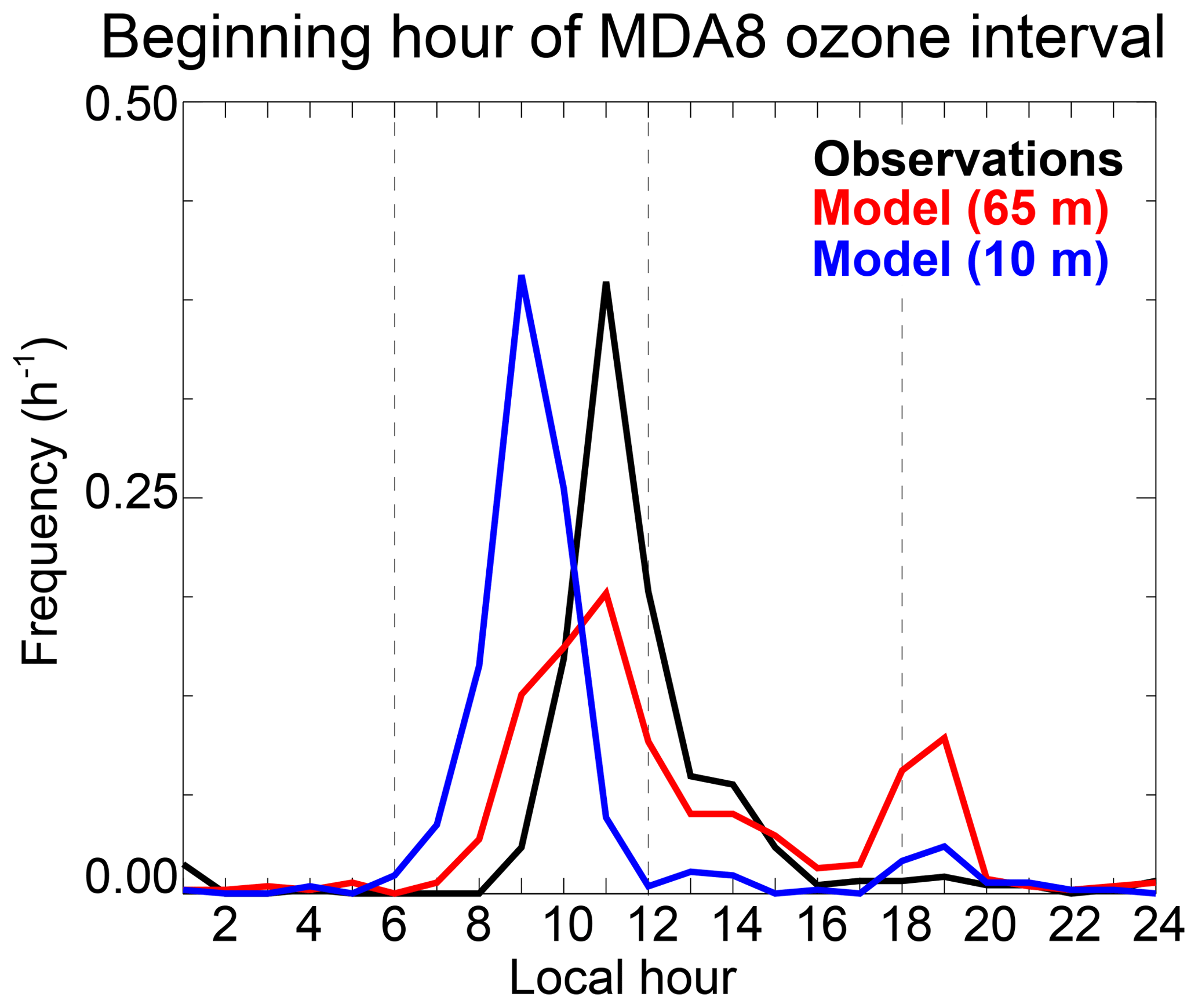 Beginning hour of MDA8 ozone interval

Observations
Model (65 m)
Model (10 m)

Frequency ($h^{-1}$)

0.50
0.25
0.00

2 4 6 8 10 12 14 16 18 20 22 24

Local hour